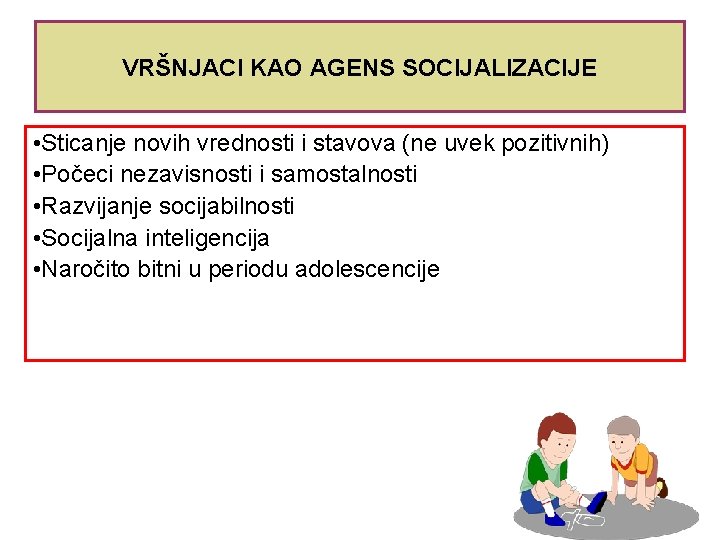 VRŠNJACI KAO AGENS SOCIJALIZACIJE

•Sticanje novih vrednosti i stavova (ne uvek pozitivnih)
•Počeci nezavisnosti i samostalnosti
•Razvijanje socijabilnosti
•Socijalna inteligencija
•Naročito bitni u periodu adolescencije